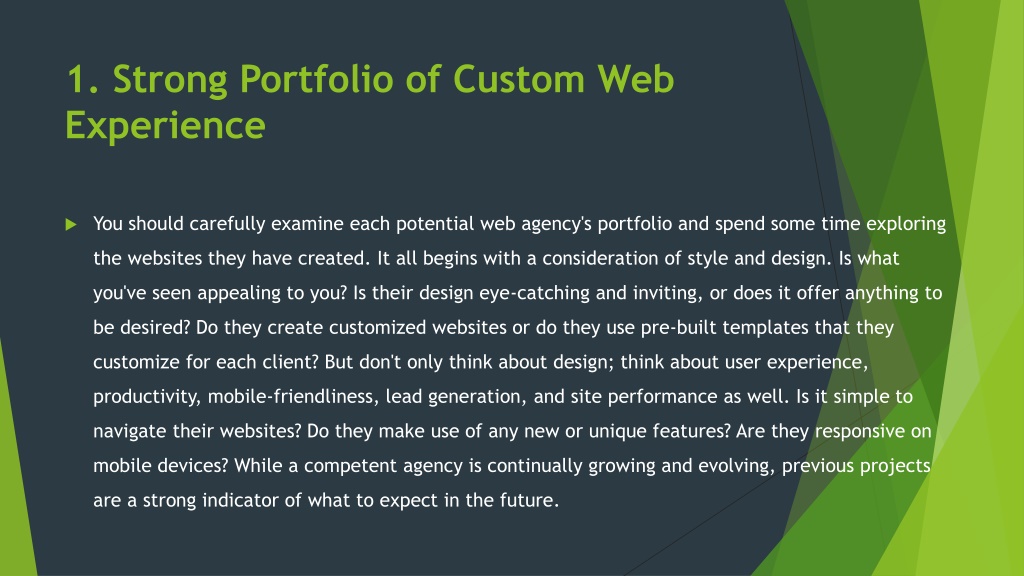 1. Strong Portfolio of Custom Web Experience

You should carefully examine each potential web agency's portfolio and spend some time exploring the websites they have created. It all begins with a consideration of style and design. Is what you've seen appealing to you? Is their design eye-catching and inviting, or does it offer anything to be desired? Do they create customized websites or do they use pre-built templates that they customize for each client? But don't only think about design; think about user experience, productivity, mobile-friendliness, lead generation, and site performance as well. Is it simple to navigate their websites? Do they make use of any new or unique features? Are they responsive on mobile devices? While a competent agency is continually growing and evolving, previous projects are a strong indicator of what to expect in the future.